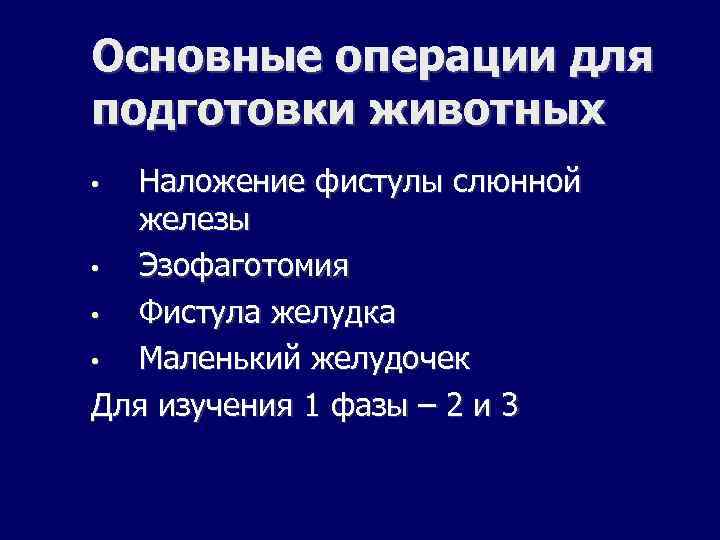 Основные операции для подготовки животных

• Наложение фистулы слюнной железы
• Эзофаготомия
• Фистула желудка
• Маленький желудочек

Для изучения 1 фазы – 2 и 3